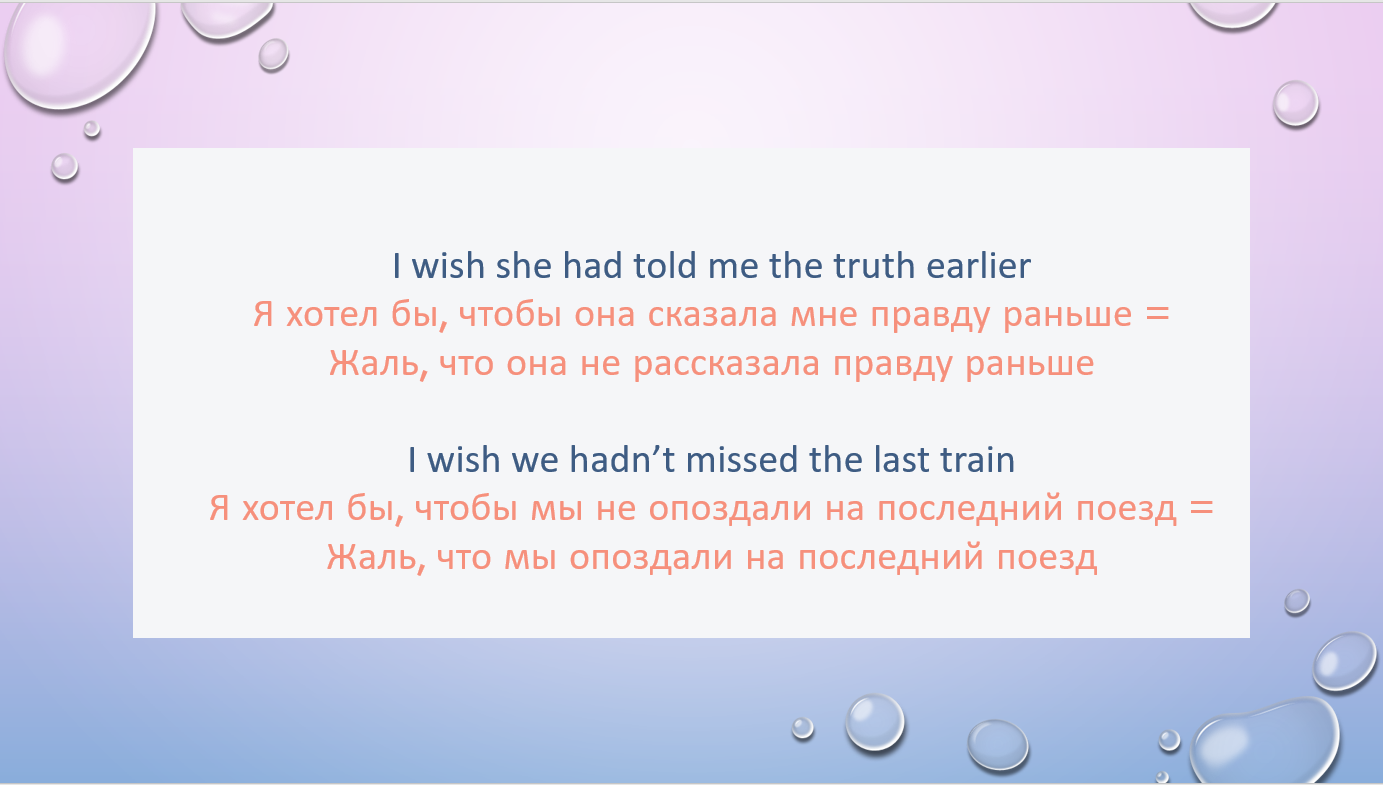 I wish she had told me the truth earlier
Я хотел бы, чтобы она сказала мне правду раньше =
Жаль, что она не рассказала правду раньше

I wish we hadn’t missed the last train
Я хотел бы, чтобы мы не опоздали на последний поезд =
Жаль, что мы опоздали на последний поезд